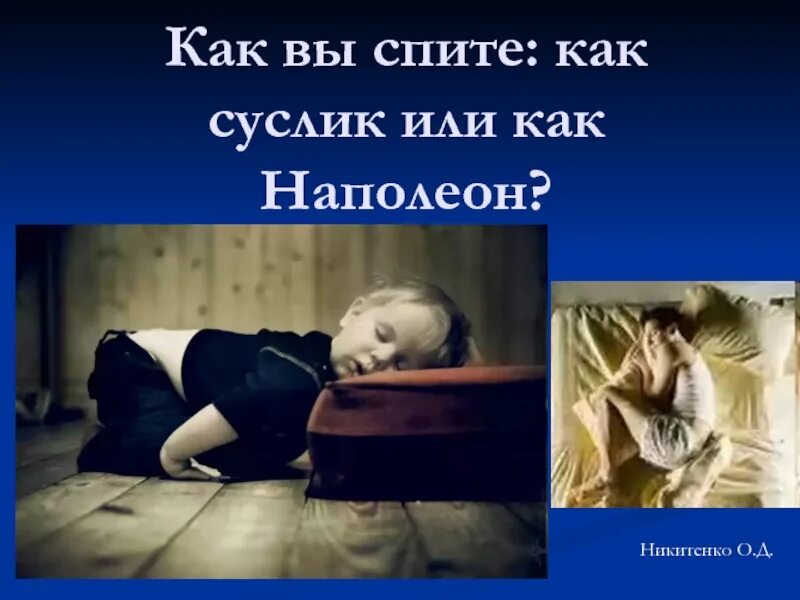 Как вы спите: как суслик или как Наполеон?

Никитенко О.Д.